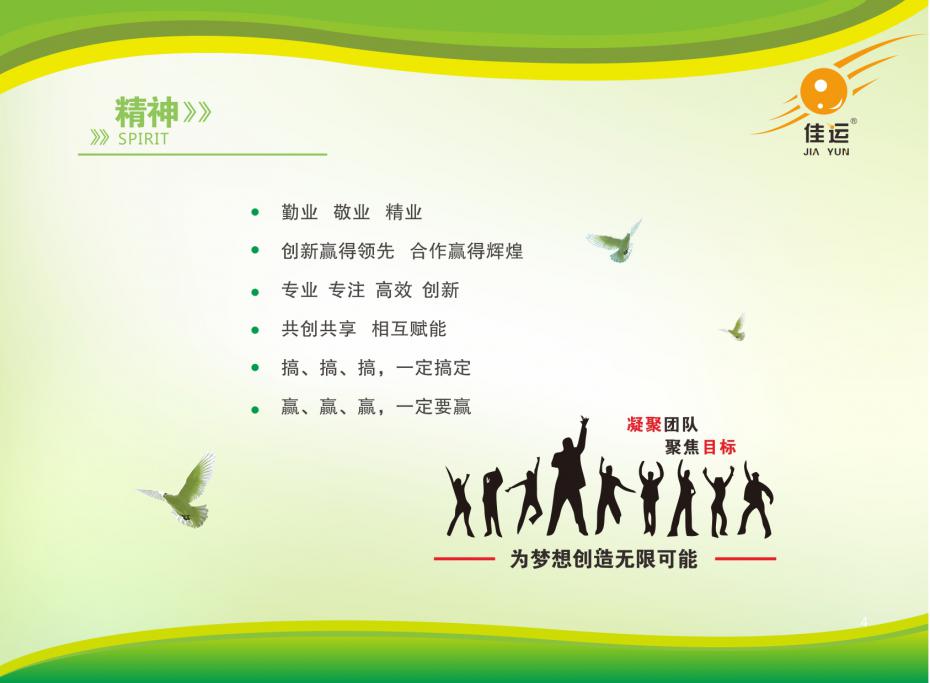 精神》》
》》SPIRIT

佳运®
JIA YUN

- 勤业 敬业 精业
- 创新赢得领先 合作赢得辉煌
- 专业 专注 高效 创新
- 共创共享 相互赋能
- 搞、搞、搞，一定搞定
- 赢、赢、赢，一定要赢

凝聚团队
聚焦目标

为梦想创造无限可能

4